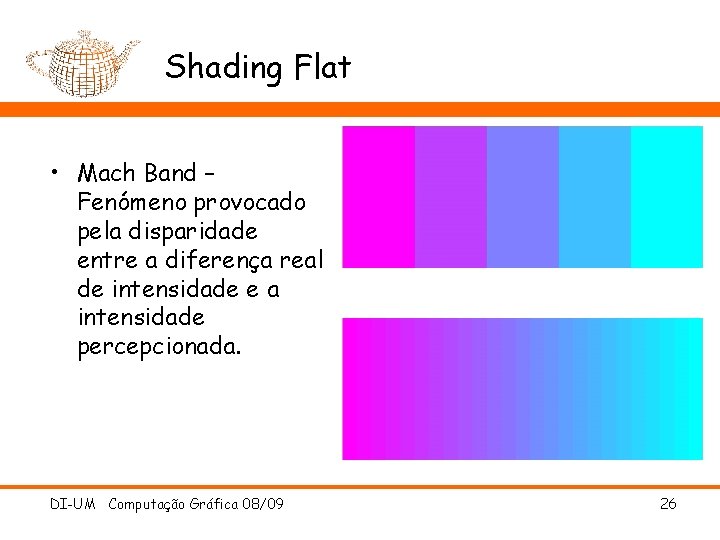 Shading Flat

• Mach Band – Fenómeno provocado pela disparidade entre a diferença real de intensidade e a intensidade percepcionada.

DI-UM Computação Gráfica 08/09

26